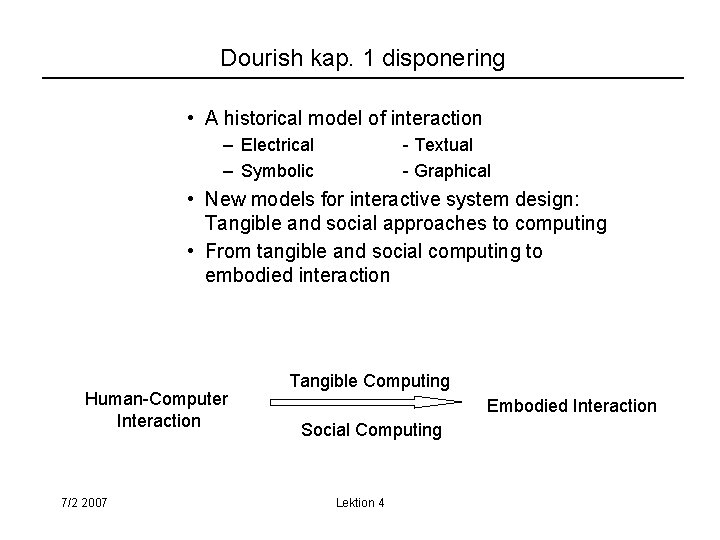 Dourish kap. 1 disponering

• A historical model of interaction
– Electrical - Textual
– Symbolic - Graphical
• New models for interactive system design: Tangible and social approaches to computing
• From tangible and social computing to embodied interaction

Human-Computer Interaction

Tangible Computing

Social Computing

Embodied Interaction

7/2 2007

Lektion 4